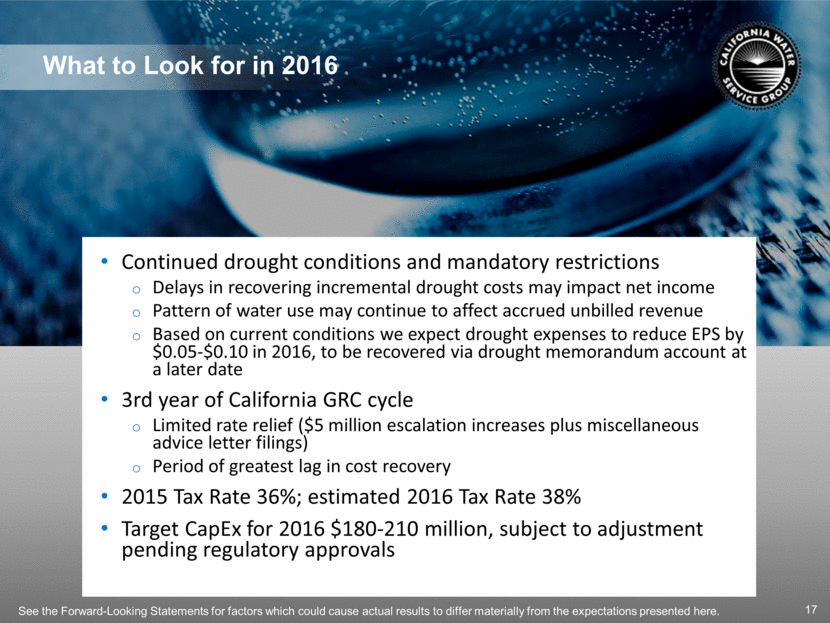 What to Look for in 2016

CALIFORNIA WATER SERVICE GROUP

• Continued drought conditions and mandatory restrictions
  o Delays in recovering incremental drought costs may impact net income
  o Pattern of water use may continue to affect accrued unbilled revenue
  o Based on current conditions we expect drought expenses to reduce EPS by \$0.05-\$0.10 in 2016, to be recovered via drought memorandum account at a later date
• 3rd year of California GRC cycle
  o Limited rate relief (\$5 million escalation increases plus miscellaneous advice letter filings)
  o Period of greatest lag in cost recovery
• 2015 Tax Rate 36%; estimated 2016 Tax Rate 38%
• Target CapEx for 2016 \$180-210 million, subject to adjustment pending regulatory approvals

See the Forward-Looking Statements for factors which could cause actual results to differ materially from the expectations presented here.

17